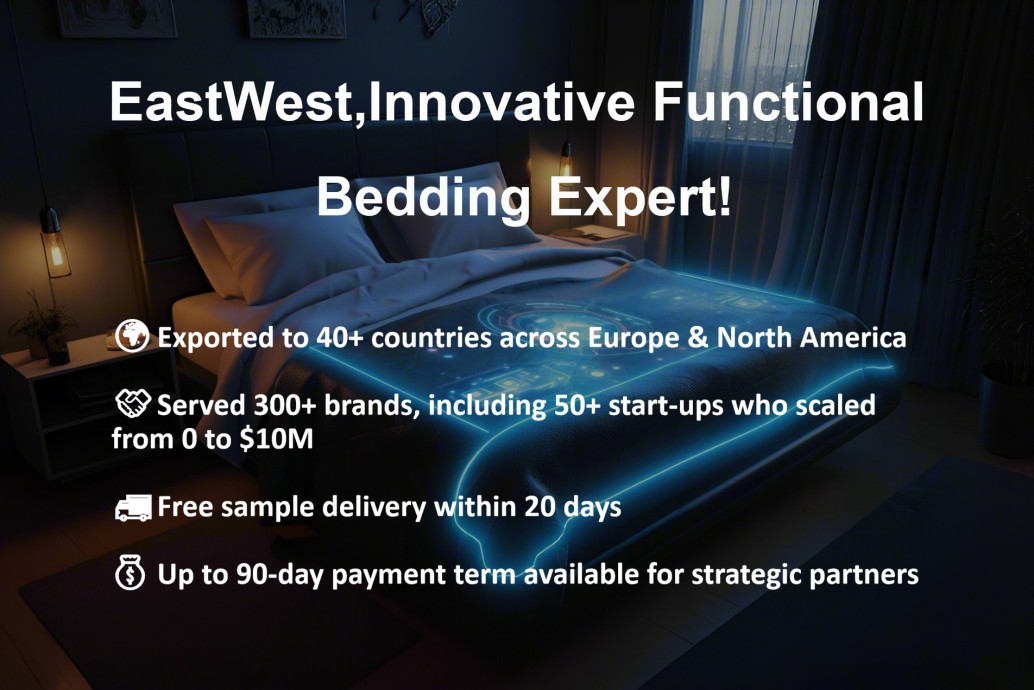 EastWest,Innovative Functional Bedding Expert!

Exported to 40+ countries across Europe & North America

Served 300+ brands, including 50+ start-ups who scaled from 0 to $10M

Free sample delivery within 20 days

Up to 90-day payment term available for strategic partners